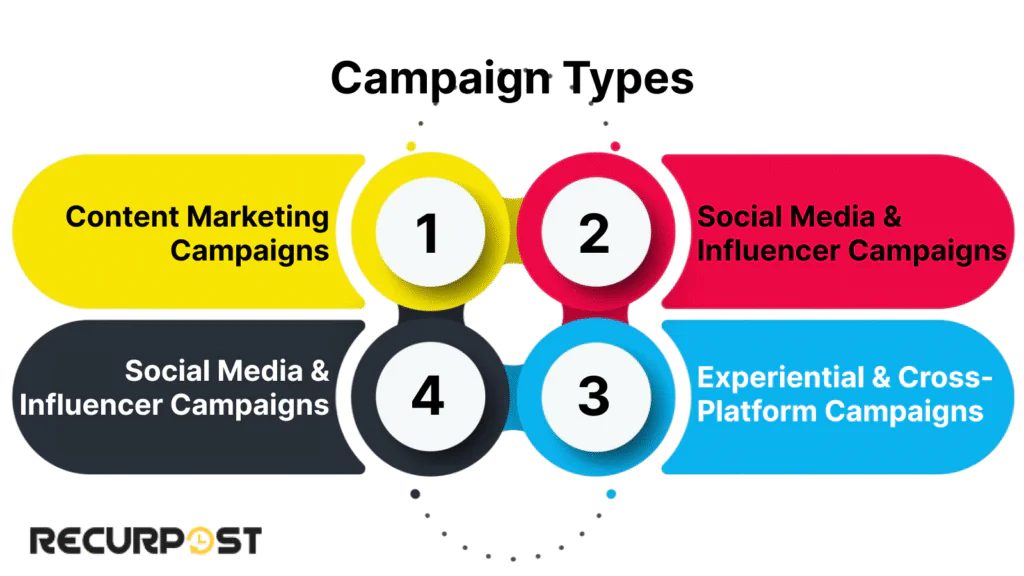 Campaign Types

Content Marketing Campaigns

1

2

Social Media & Influencer Campaigns

Social Media & Influencer Campaigns

4

3

Experiential & Cross-Platform Campaigns

RECURPOST